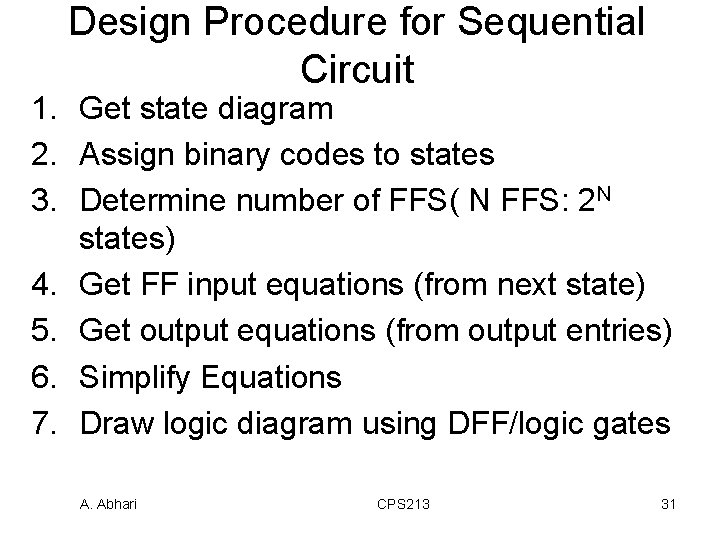 Design Procedure for Sequential Circuit

1. Get state diagram
2. Assign binary codes to states
3. Determine number of FFS( N FFS: $2^N$ states)
4. Get FF input equations (from next state)
5. Get output equations (from output entries)
6. Simplify Equations
7. Draw logic diagram using DFF/logic gates

A. Abhari CPS213 31